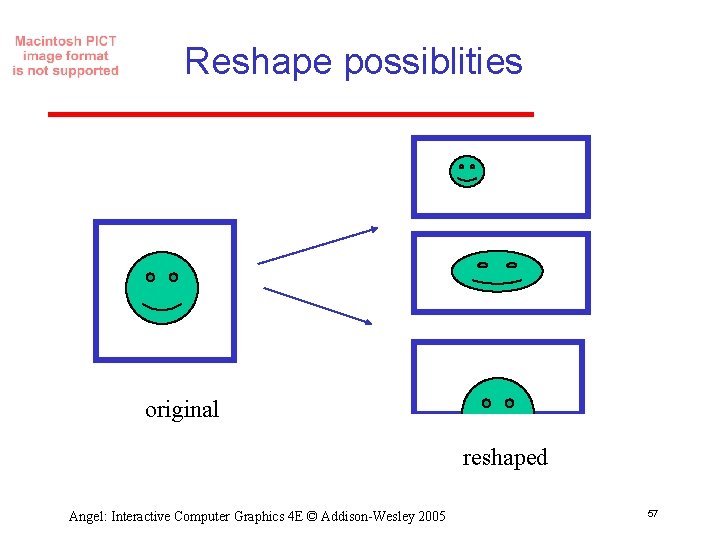 Macintosh PICT image format is not supported

Reshape possiblities

original

reshaped

Angel: Interactive Computer Graphics 4E © Addison-Wesley 2005

57